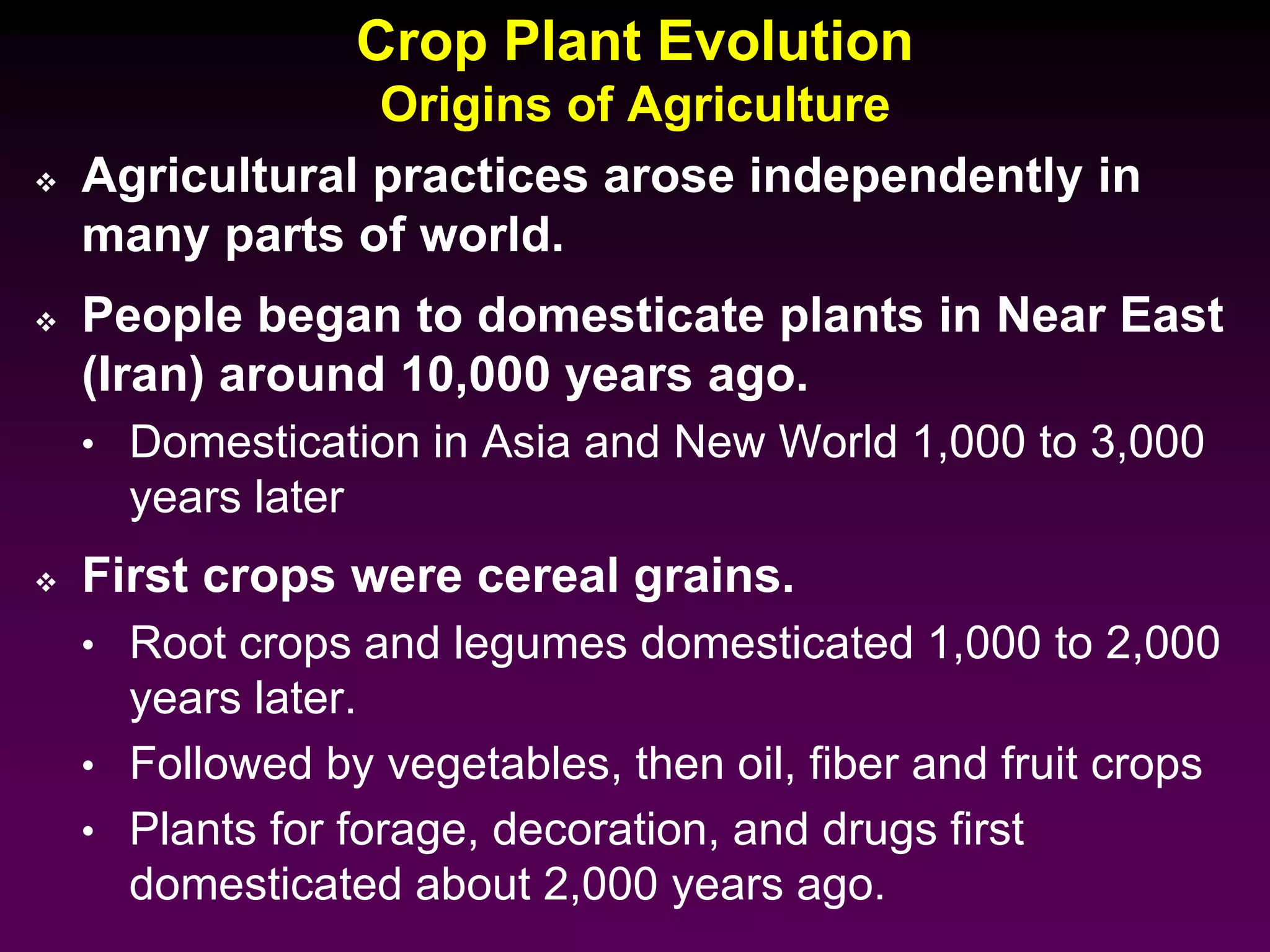 Crop Plant Evolution
Origins of Agriculture

❖ Agricultural practices arose independently in many parts of world.

❖ People began to domesticate plants in Near East (Iran) around 10,000 years ago.
• Domestication in Asia and New World 1,000 to 3,000 years later

❖ First crops were cereal grains.
• Root crops and legumes domesticated 1,000 to 2,000 years later.
• Followed by vegetables, then oil, fiber and fruit crops
• Plants for forage, decoration, and drugs first domesticated about 2,000 years ago.